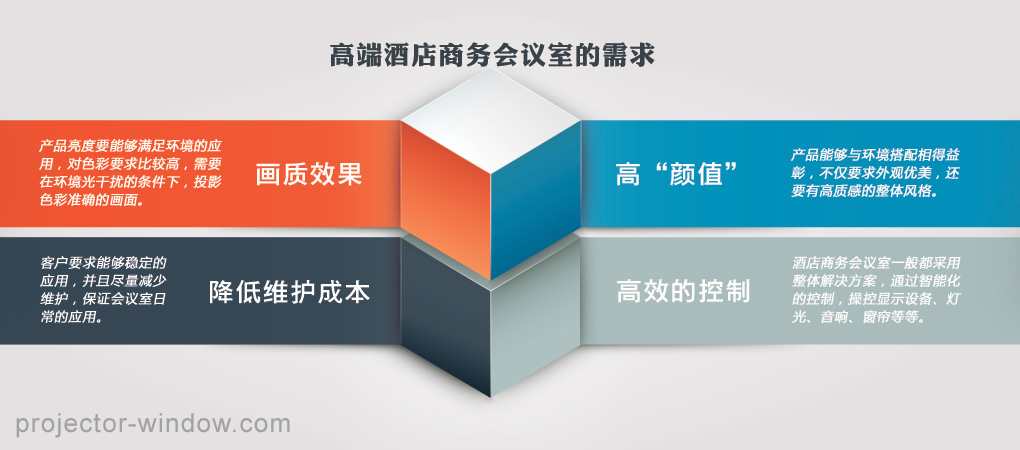 高端酒店商务会议室的需求

产品亮度要能够满足环境的应用，对色彩要求比较高，需要在环境光干扰的条件下，投影色彩准确的画面。

画质效果

高“颜值”

产品能够与环境搭配相得益彰，不仅要求外观优美，还要有高质感的整体风格。

客户要求能够稳定的应用，并且尽量减少维护，保证会议室日常的应用。

降低维护成本

高效的控制

酒店商务会议室一般都采用整体解决方案，通过智能化的控制，操控显示设备、灯光、音响、窗帘等等。

projector-window.com